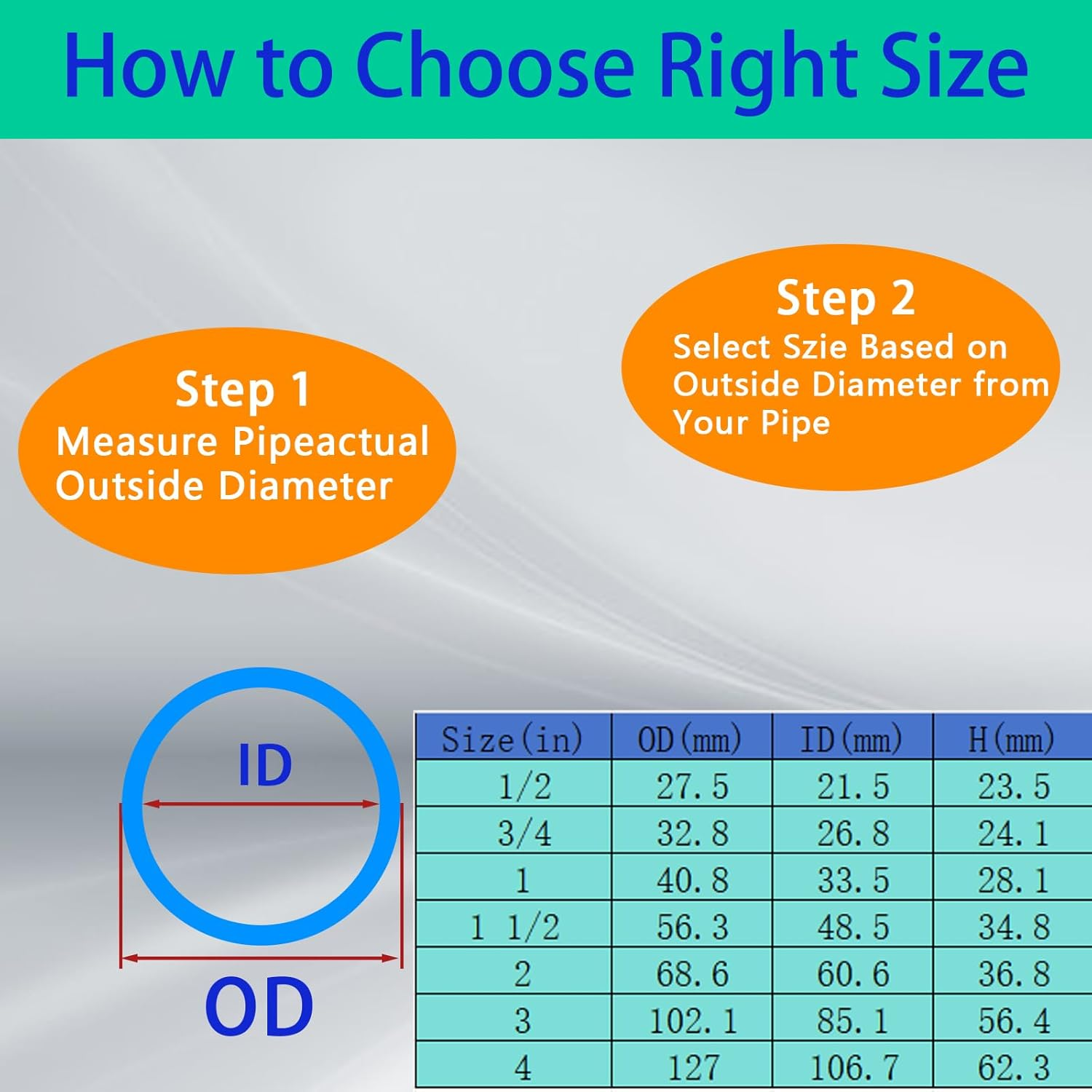 How to Choose Right Size

Step 1
Measure Pipeactual Outside Diameter

Step 2
Select Szie Based on Outside Diameter from Your Pipe

ID

OD

| Size(in) | OD(mm) | ID(mm) | H(mm) |
|---|---|---|---|
| 1/2 | 27.5 | 21.5 | 23.5 |
| 3/4 | 32.8 | 26.8 | 24.1 |
| 1 | 40.8 | 33.5 | 28.1 |
| 1 1/2 | 56.3 | 48.5 | 34.8 |
| 2 | 68.6 | 60.6 | 36.8 |
| 3 | 102.1 | 85.1 | 56.4 |
| 4 | 127 | 106.7 | 62.3 |